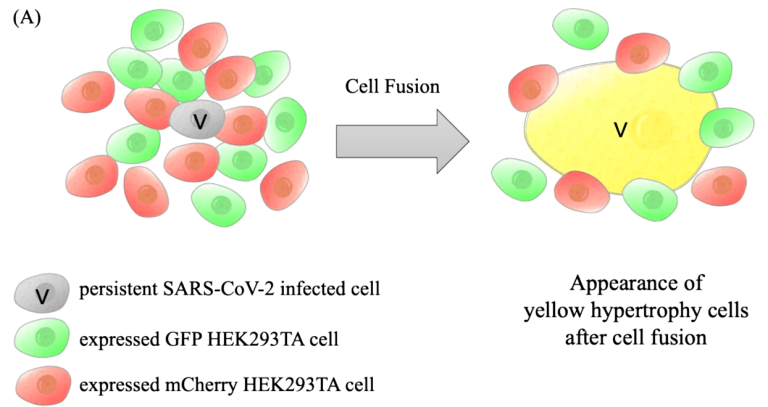 (A)

V

Cell Fusion

V

V persistent SARS-CoV-2 infected cell

expressed GFP HEK293TA cell

expressed mCherry HEK293TA cell

Appearance of yellow hypertrophy cells after cell fusion